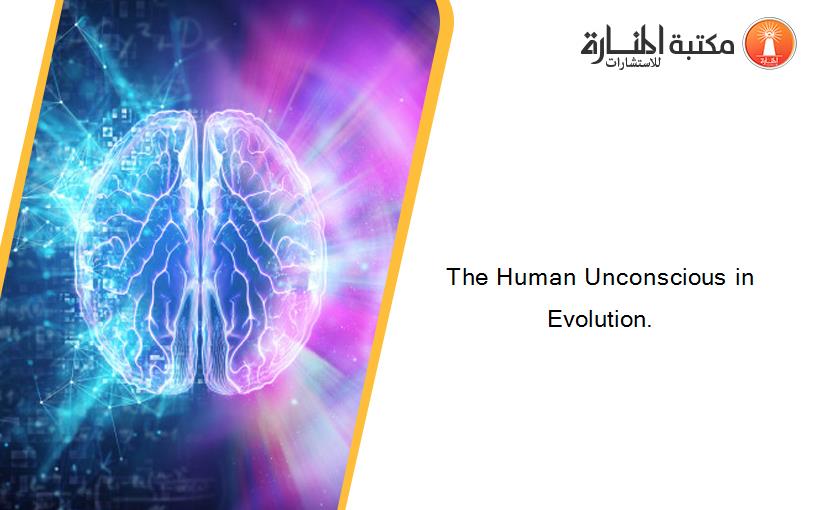 مكتبة المنارة للاستشارات

The Human Unconscious in Evolution.